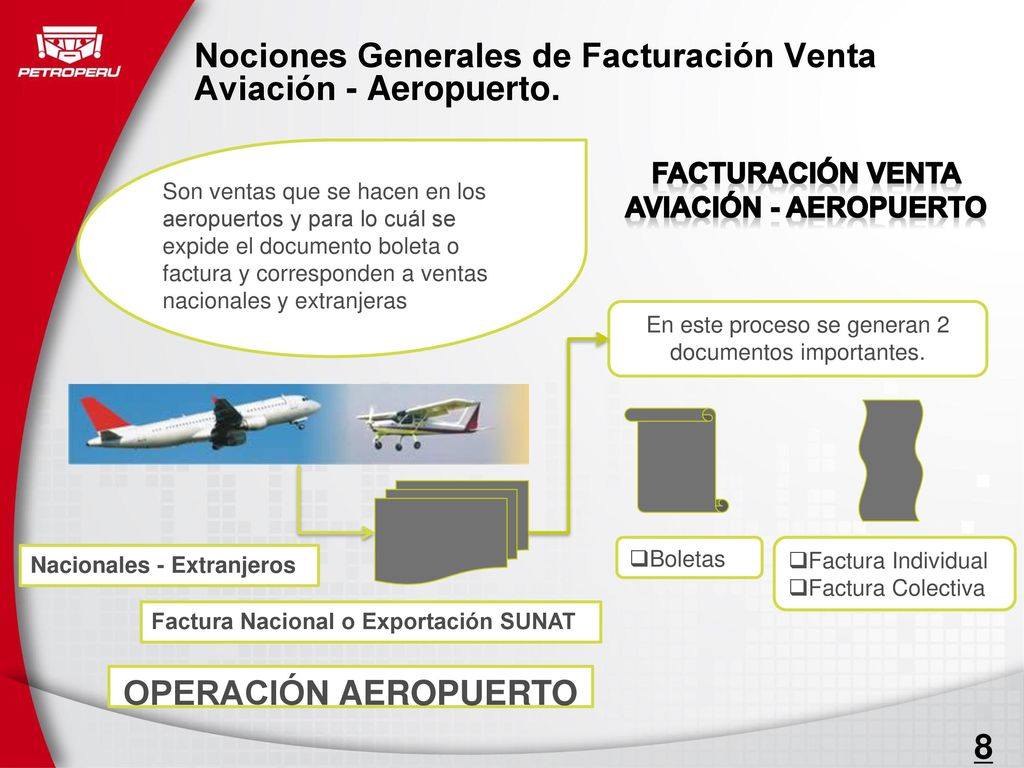 PETROPERU

Nociones Generales de Facturación Venta Aviación - Aeropuerto.

Son ventas que se hacen en los aeropuertos y para lo cuál se expide el documento boleta o factura y corresponden a ventas nacionales y extranjeras

FACTURACIÓN VENTA AVIACIÓN - AEROPUERTO

En este proceso se generan 2 documentos importantes.

Nacionales - Extranjeros

Factura Nacional o Exportación SUNAT

❑Boletas

❑Factura Individual
❑Factura Colectiva

OPERACIÓN AEROPUERTO

8